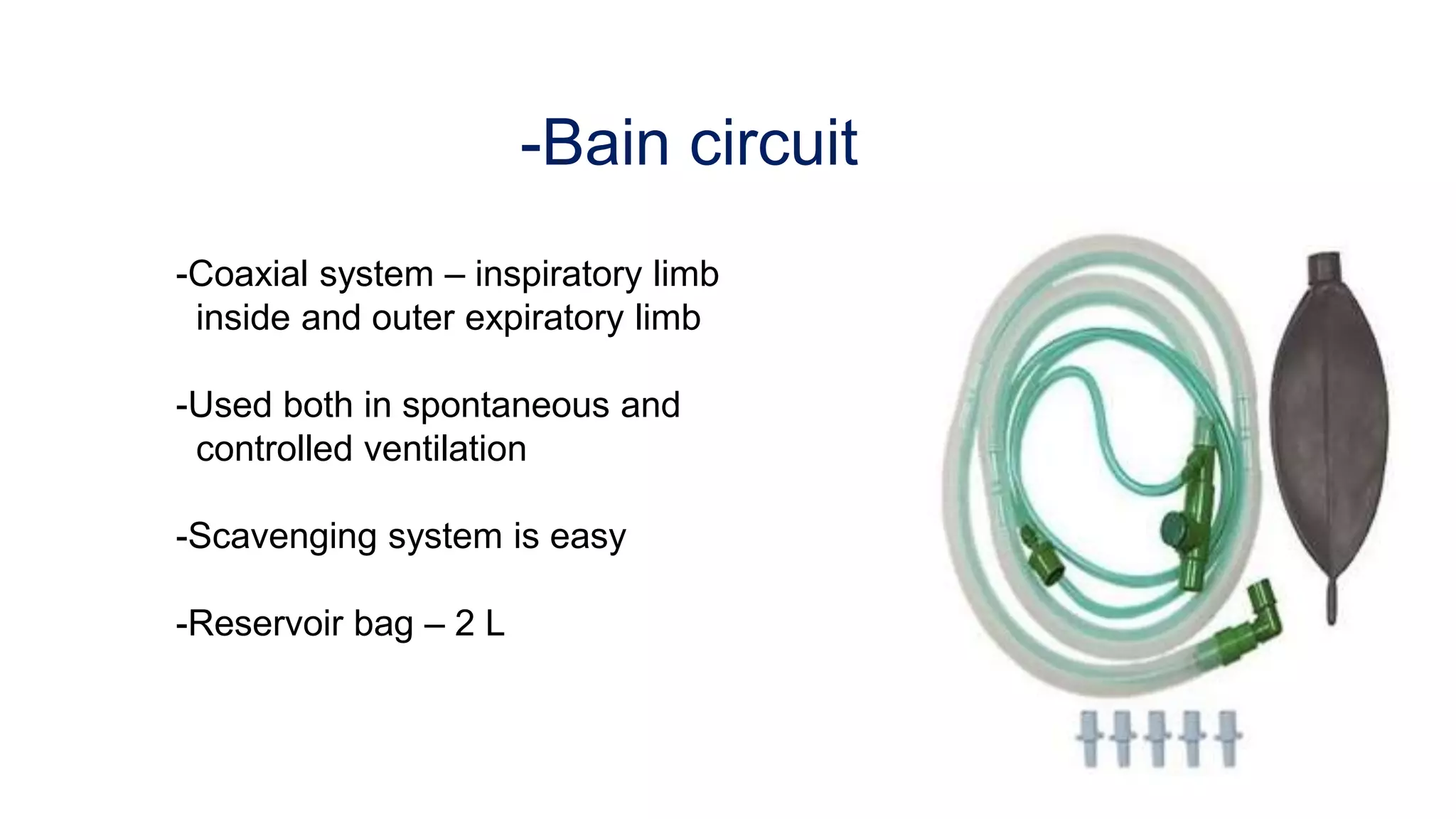 -Bain circuit

-Coaxial system – inspiratory limb inside and outer expiratory limb

-Used both in spontaneous and controlled ventilation

-Scavenging system is easy

-Reservoir bag – 2 L